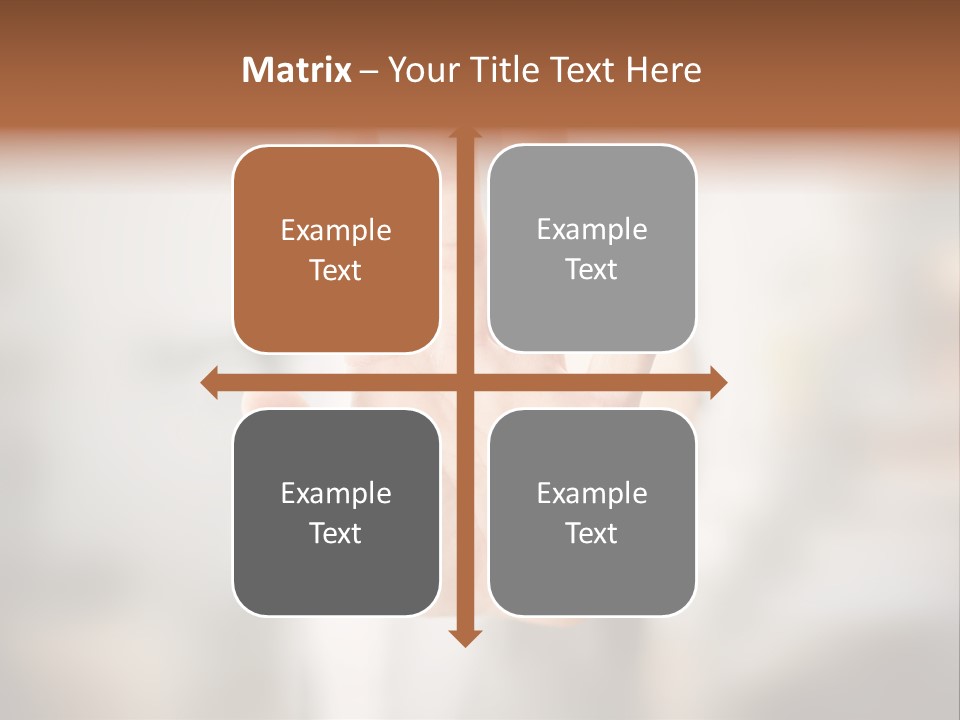 Matrix – Your Title Text Here

Example Text

Example Text

Example Text

Example Text